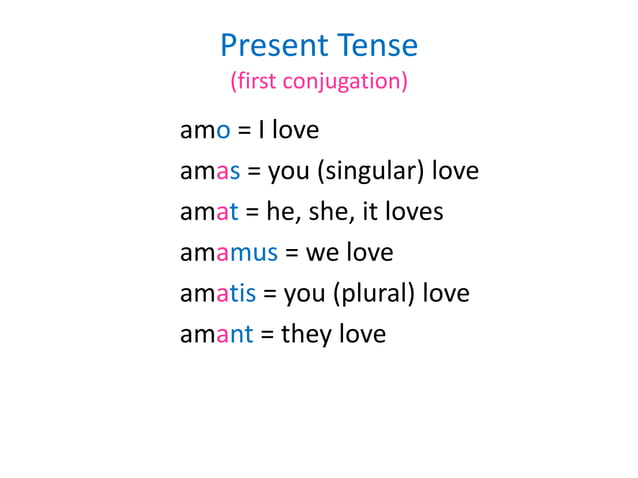 Present Tense
(first conjugation)

amo = I love

amas = you (singular) love

amat = he, she, it loves

amamus = we love

amatis = you (plural) love

amant = they love